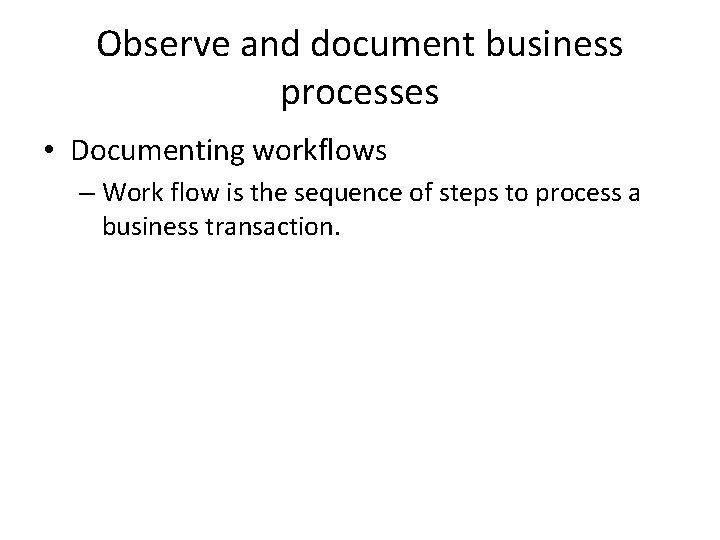 Observe and document business processes

• Documenting workflows

– Work flow is the sequence of steps to process a business transaction.